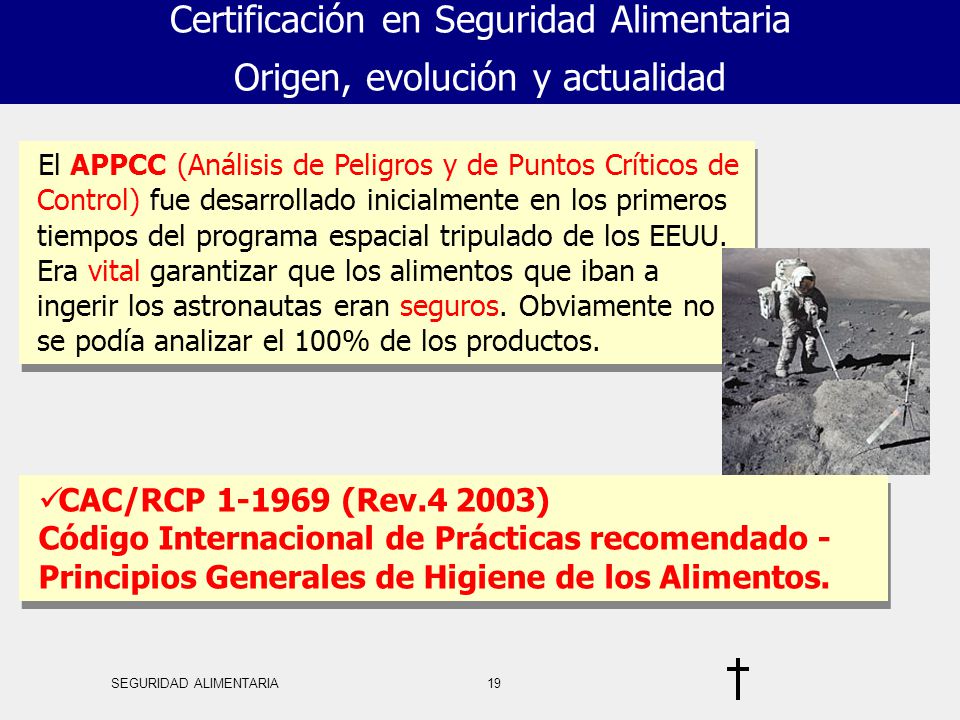 Certificación en Seguridad Alimentaria
Origen, evolución y actualidad

El APPCC (Análisis de Peligros y de Puntos Críticos de Control) fue desarrollado inicialmente en los primeros tiempos del programa espacial tripulado de los EEUU. Era vital garantizar que los alimentos que iban a ingerir los astronautas eran seguros. Obviamente no se podía analizar el 100% de los productos.

✓CAC/RCP 1-1969 (Rev.4 2003)
Código Internacional de Prácticas recomendado - Principios Generales de Higiene de los Alimentos.

SEGURIDAD ALIMENTARIA
19
†